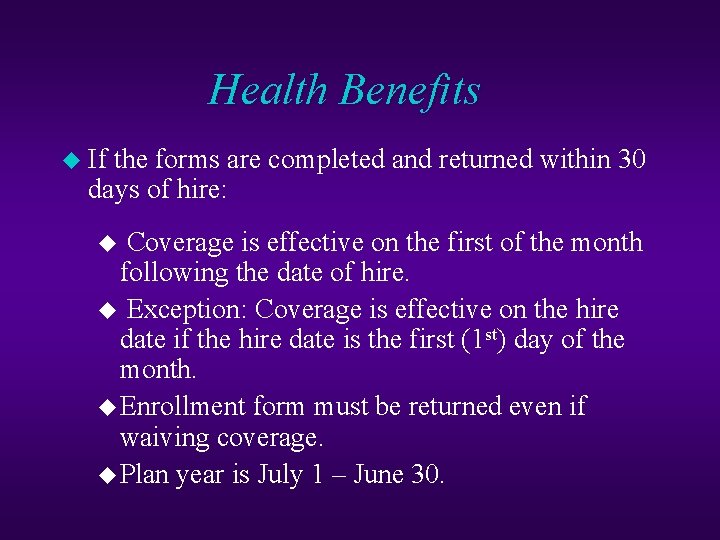 Health Benefits

◆ If the forms are completed and returned within 30 days of hire:

◆ Coverage is effective on the first of the month following the date of hire.

◆ Exception: Coverage is effective on the hire date if the hire date is the first (1$^{st}$) day of the month.

◆ Enrollment form must be returned even if waiving coverage.

◆ Plan year is July 1 – June 30.